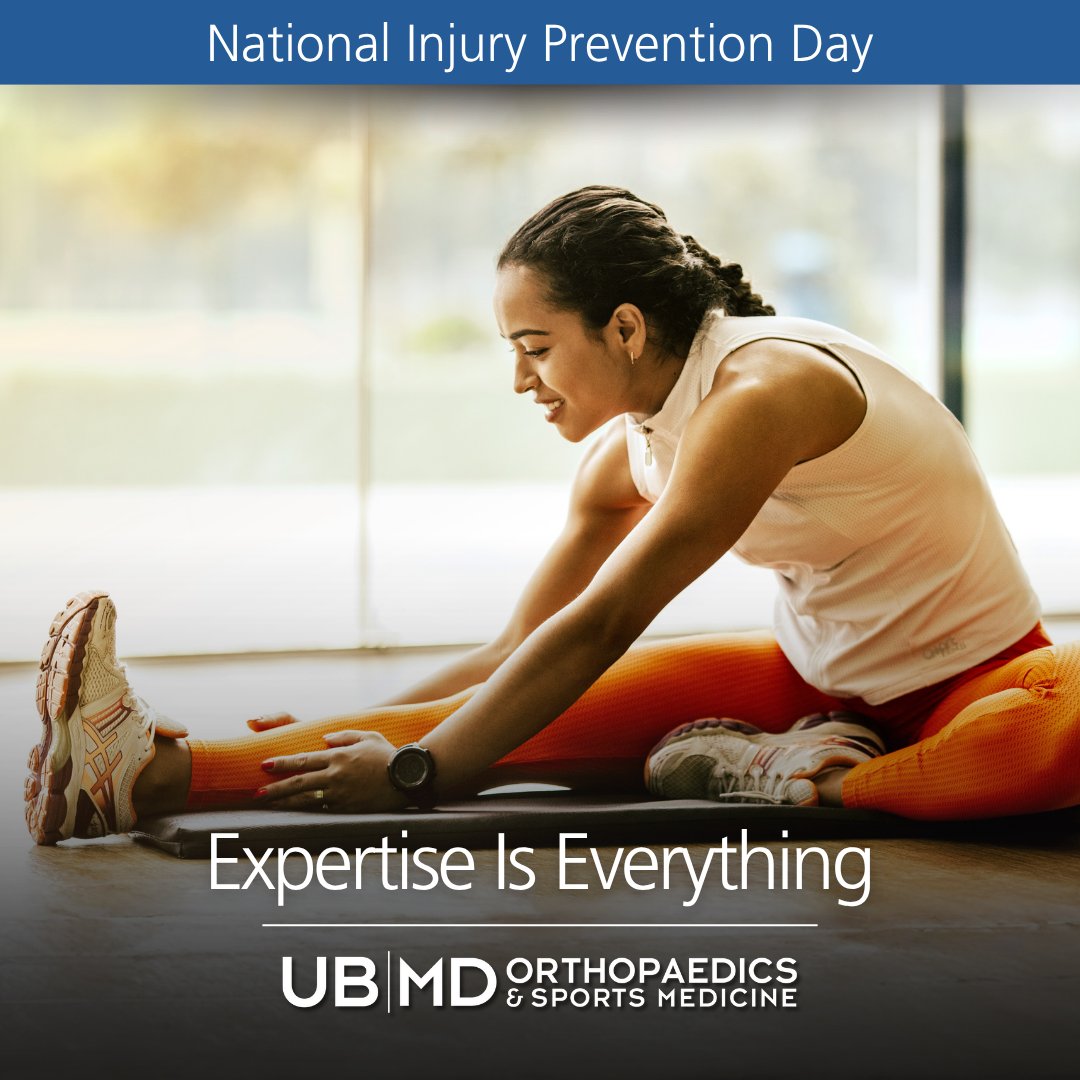 National Injury Prevention Day

Expertise Is Everything

UB|MD ORTHOPAEDICS & SPORTS MEDICINE